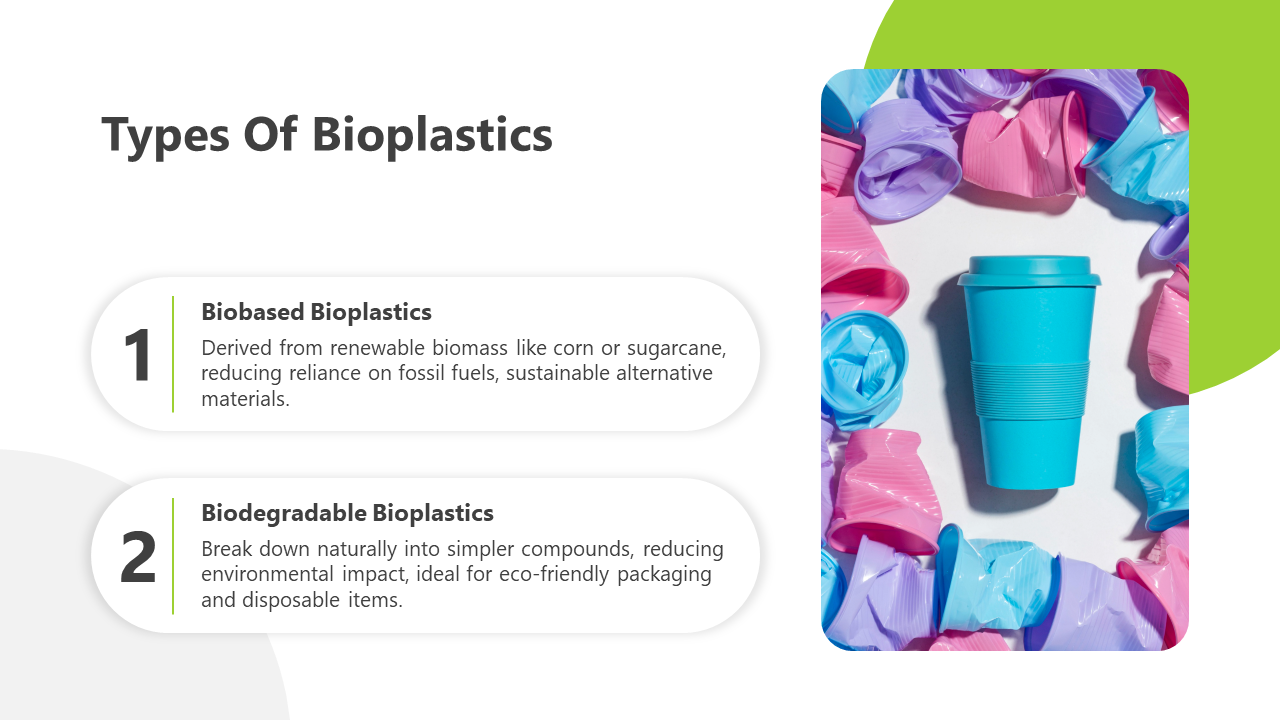 Types Of Bioplastics

1

Biobased Bioplastics

Derived from renewable biomass like corn or sugarcane, reducing reliance on fossil fuels, sustainable alternative materials.

2

Biodegradable Bioplastics

Break down naturally into simpler compounds, reducing environmental impact, ideal for eco-friendly packaging and disposable items.